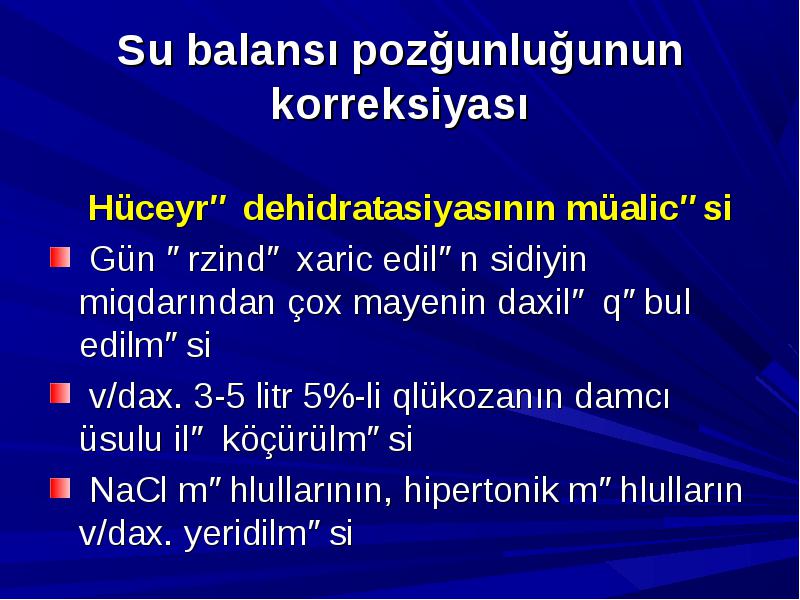 Su balansı pozğunluğunun korreksiyası

Hüceyr″ dehidratasiyasının müalic″si

Gün ″rzind″ xaric edil″n sidiyin miqdarından çox mayenin daxil″ q″bul edilm″si

v/dax. 3-5 litr 5%-li qlükozanın damcı üsulu il″ köçürülm″si

NaCl m″hlullarının, hipertonik m″hlulların v/dax. yeridilm″si